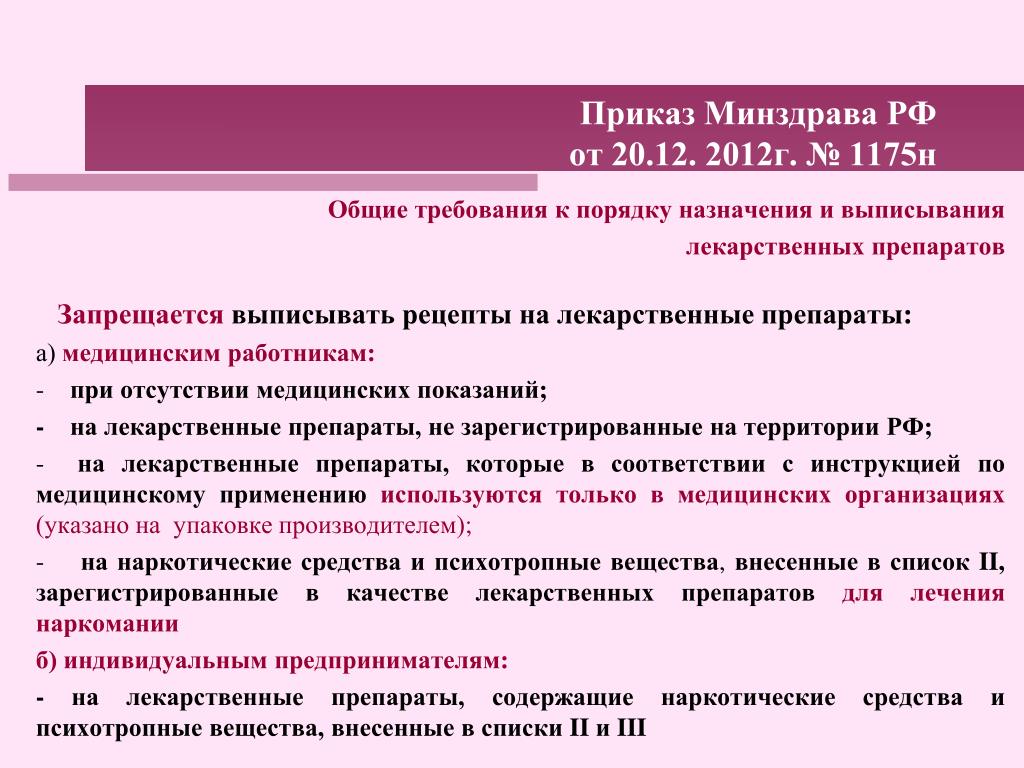 Приказ Минздрава РФ
от 20.12. 2012г. № 1175н

Общие требования к порядку назначения и выписывания лекарственных препаратов

Запрещается выписывать рецепты на лекарственные препараты:

а) медицинским работникам:

- при отсутствии медицинских показаний;

- на лекарственные препараты, не зарегистрированные на территории РФ;

- на лекарственные препараты, которые в соответствии с инструкцией по медицинскому применению используются только в медицинских организациях (указано на упаковке производителем);

- на наркотические средства и психотропные вещества, внесенные в список II, зарегистрированные в качестве лекарственных препаратов для лечения наркомании

б) индивидуальным предпринимателям:

- на лекарственные препараты, содержащие наркотические средства и психотропные вещества, внесенные в списки II и III